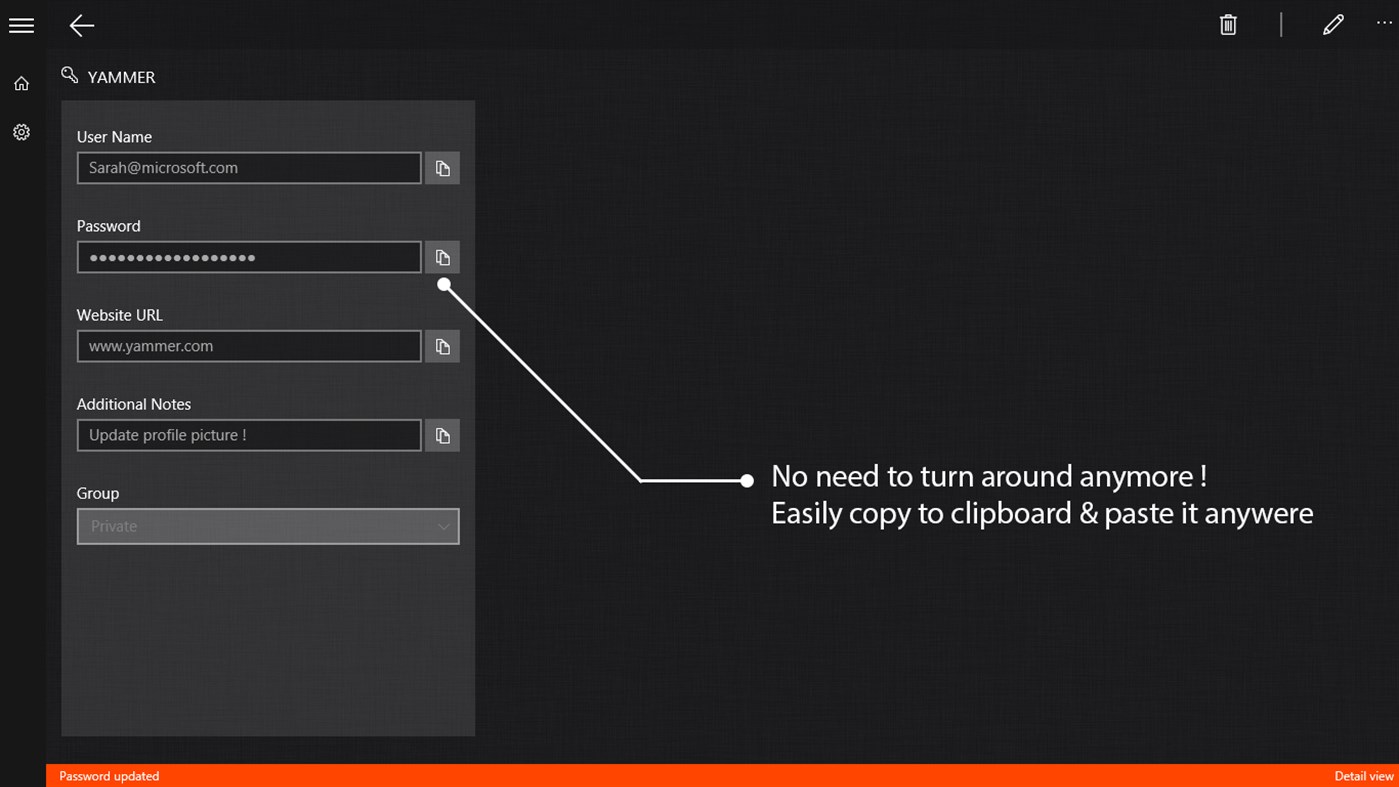 YAMMER

User Name
Sarah@microsoft.com

Password
••••••••••••••••••

Website URL
www.yammer.com

Additional Notes
Update profile picture !

Group
Private

No need to turn around anymore !
Easily copy to clipboard & paste it anywere

Password updated

Detail view